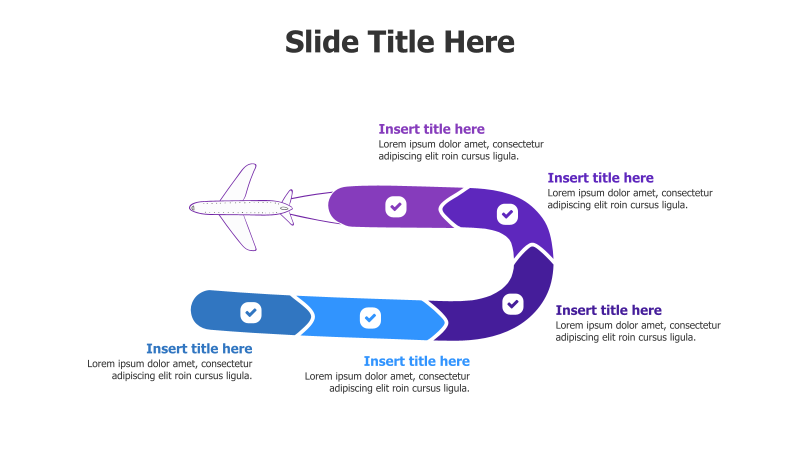 Slide Title Here

Insert title here
Lorem ipsum dolor amet, consectetur adipiscing elit roin cursus ligula.

Insert title here
Lorem ipsum dolor amet, consectetur adipiscing elit roin cursus ligula.

Insert title here
Lorem ipsum dolor amet, consectetur adipiscing elit roin cursus ligula.

Insert title here
Lorem ipsum dolor amet, consectetur adipiscing elit roin cursus ligula.

Insert title here
Lorem ipsum dolor amet, consectetur adipiscing elit roin cursus ligula.